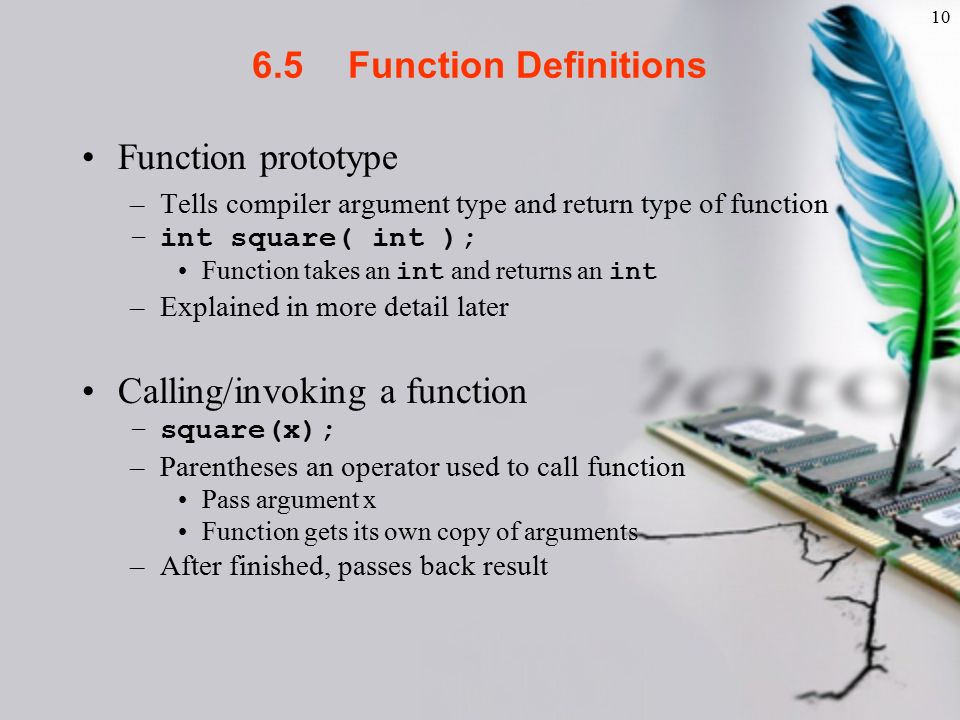 10

6.5 Function Definitions

• Function prototype
– Tells compiler argument type and return type of function
– int square( int );
• Function takes an int and returns an int
– Explained in more detail later

• Calling/invoking a function
– square(x);
– Parentheses an operator used to call function
• Pass argument x
• Function gets its own copy of arguments
– After finished, passes back result